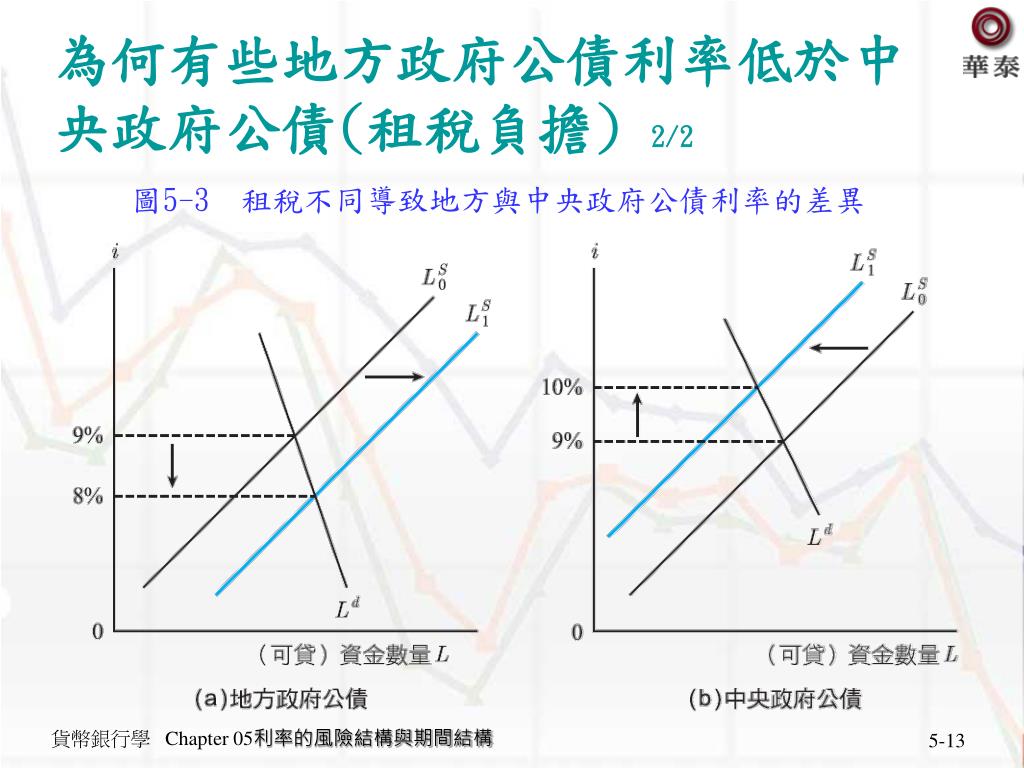 為何有些地方政府公債利率低於中央政府公債(租稅負擔) 2/2

華泰

圖5-3 租稅不同導致地方與中央政府公債利率的差異

$i$

$L_0^S$

$L_1^S$

9%

8%

$L^d$

0

（可貸）資金數量 $L$

(a)地方政府公債

$i$

$L_1^S$

$L_0^S$

10%

9%

$L^d$

0

（可貸）資金數量 $L$

(b)中央政府公債

貨幣銀行學 Chapter 05利率的風險結構與期間結構

5-13